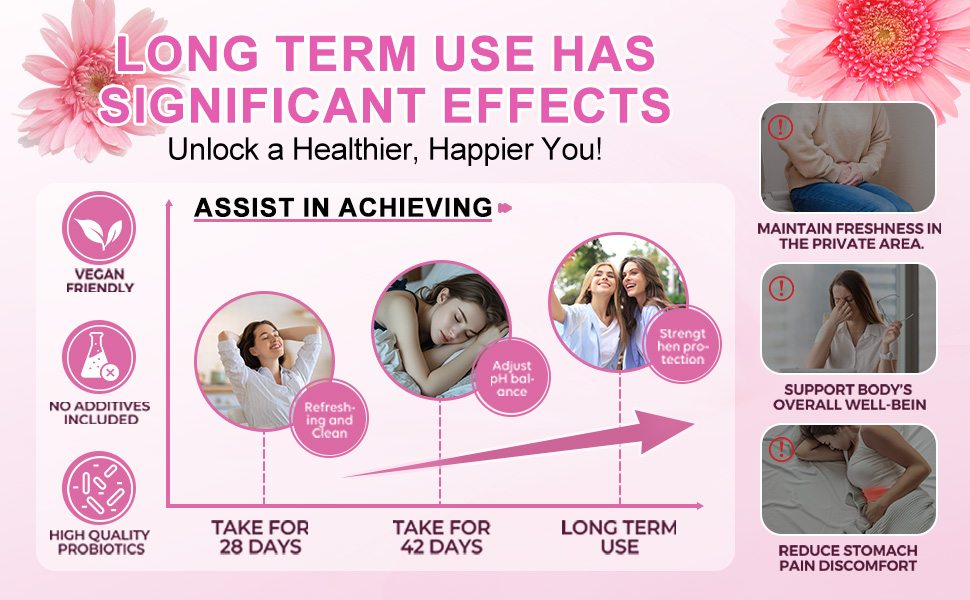 LONG TERM USE HAS SIGNIFICANT EFFECTS
Unlock a Healthier, Happier You!

VEGAN FRIENDLY

NO ADDITIVES INCLUDED

HIGH QUALITY PROBIOTICS

ASSIST IN ACHIEVING

Refreshing and Clean

Adjust pH balance

Strengthen protection

TAKE FOR 28 DAYS

TAKE FOR 42 DAYS

LONG TERM USE

MAINTAIN FRESHNESS IN THE PRIVATE AREA.

SUPPORT BODY'S OVERALL WELL-BEIN

REDUCE STOMACH PAIN DISCOMFORT